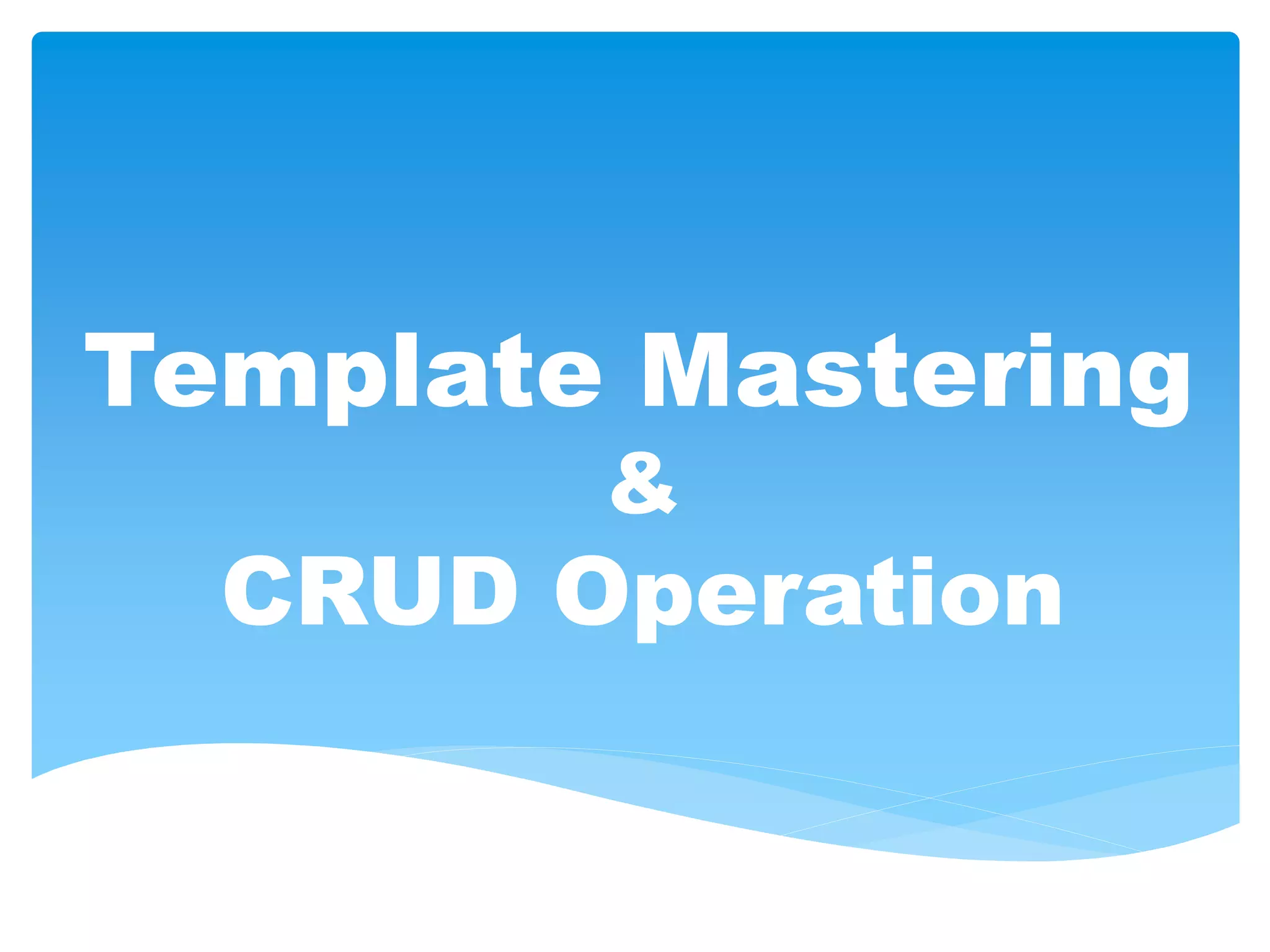 Template Mastering
&
CRUD Operation